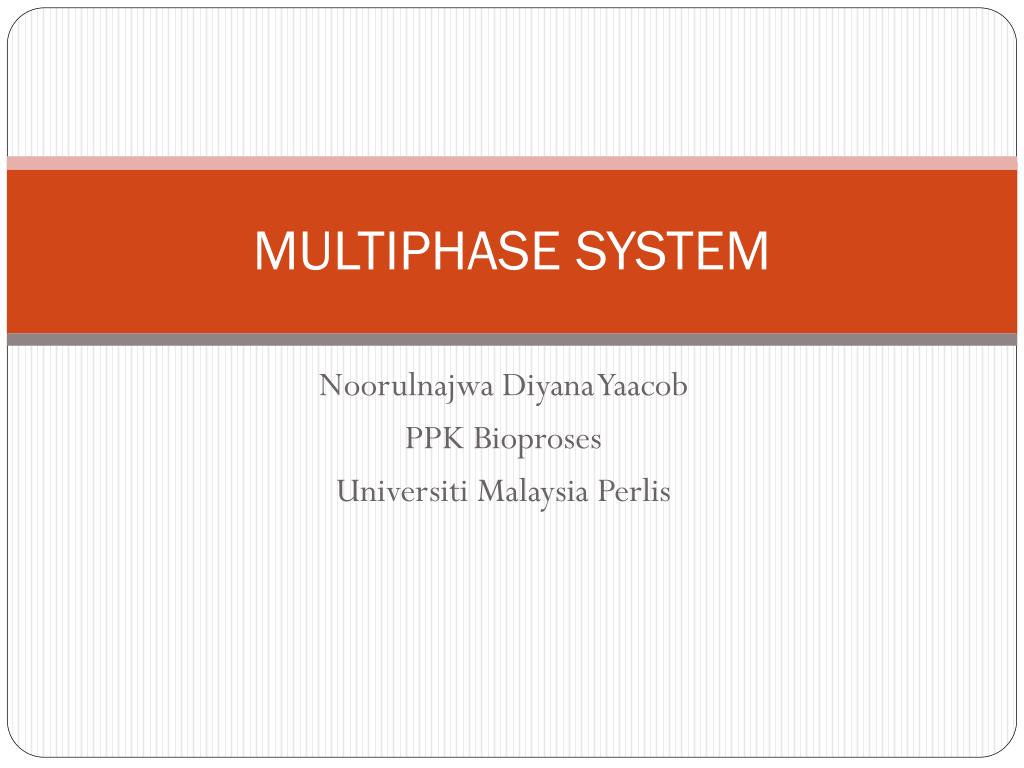 MULTIPHASE SYSTEM

Noorulnajwa Diyana Yaacob
PPK Bioproses
Universiti Malaysia Perlis